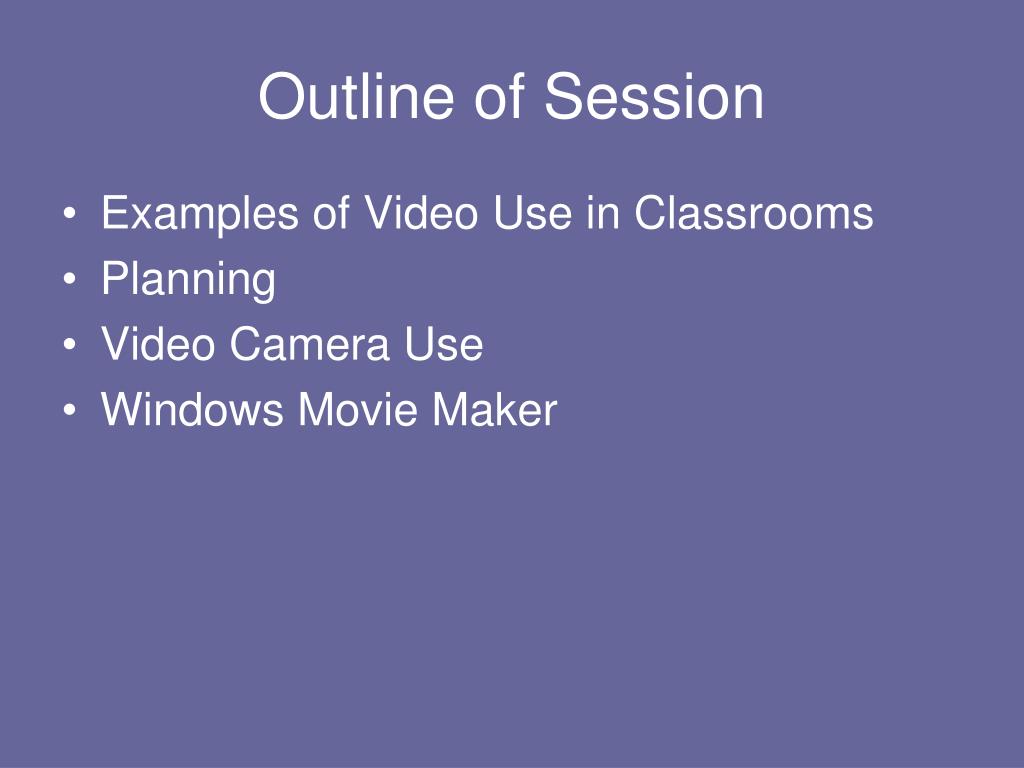 Outline of Session

• Examples of Video Use in Classrooms
• Planning
• Video Camera Use
• Windows Movie Maker